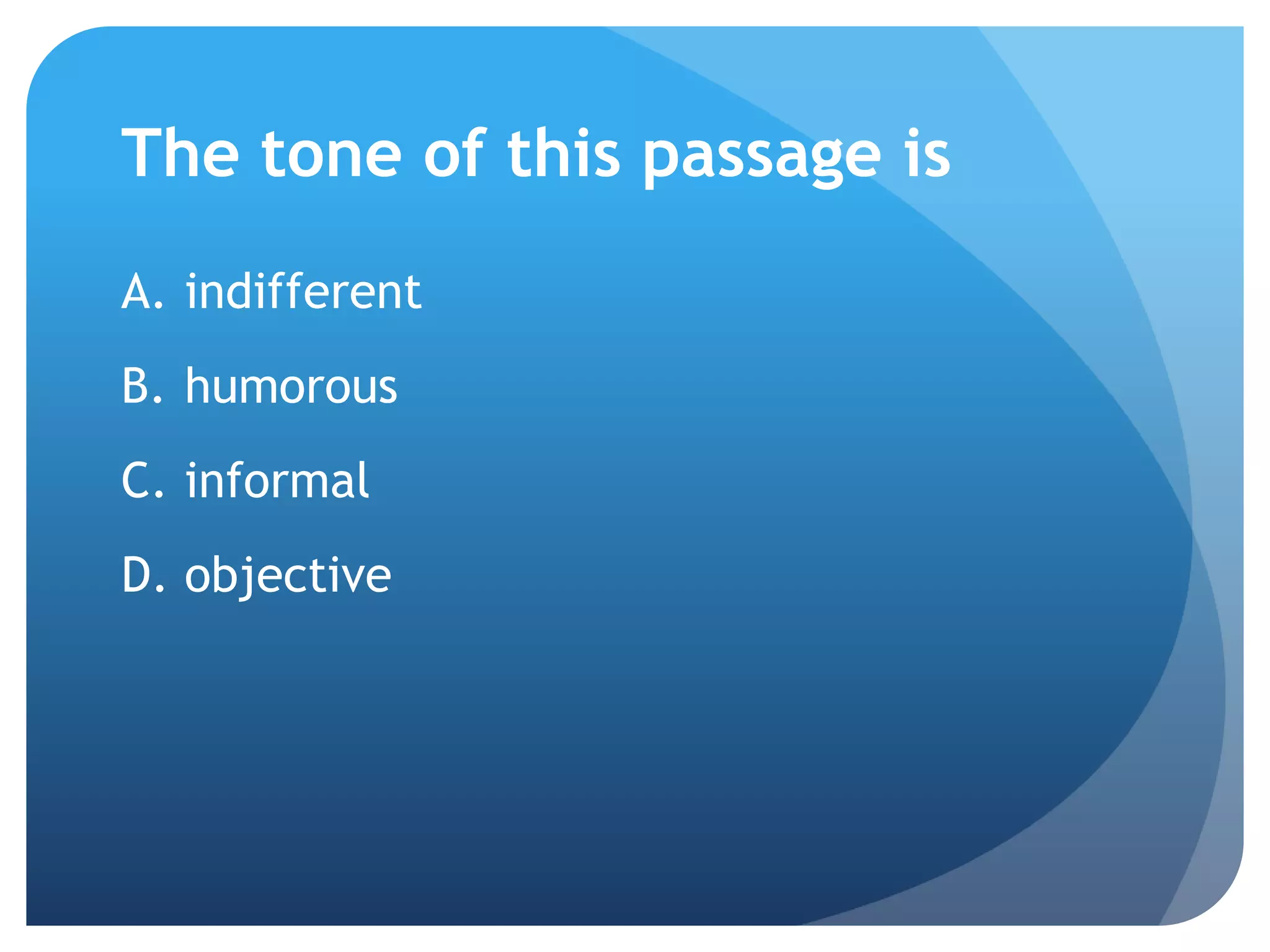 The tone of this passage is

A. indifferent

B. humorous

C. informal

D. objective